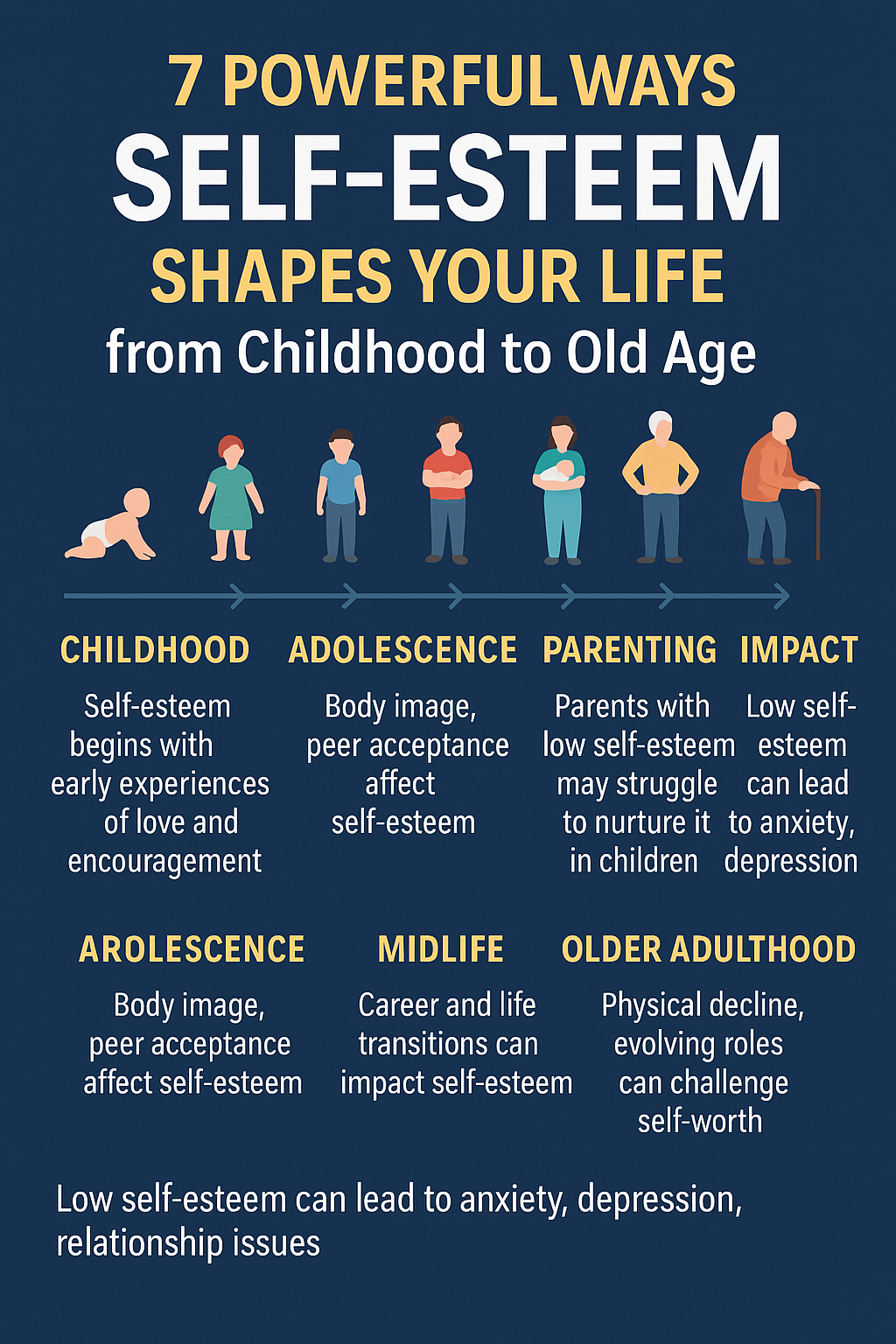 7 POWERFUL WAYS
SELF-ESTEEM
SHAPES YOUR LIFE
from Childhood to Old Age

CHILDHOOD
Self-esteem begins with early experiences of love and encouragement

ADOLESCENCE
Body image, peer acceptance affect self-esteem

PARENTING
Parents with low self-esteem may struggle to nurture it in children

IMPACT
Low self-esteem can lead to anxiety, depression

AROLESCENCE
Body image, peer acceptance affect self-esteem

MIDLIFE
Career and life transitions can impact self-esteem

OLDER ADULTHOOD
Physical decline, evolving roles can challenge self-worth

Low self-esteem can lead to anxiety, depression, relationship issues